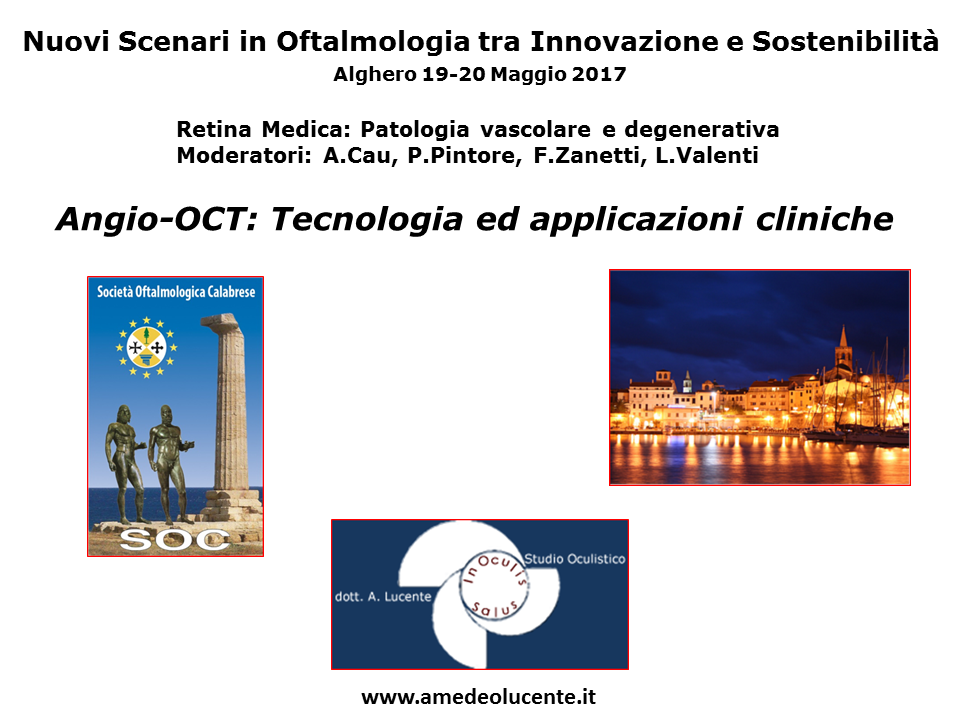 Nuovi Scenari in Oftalmologia tra Innovazione e Sostenibilità
Alghero 19-20 Maggio 2017

Retina Medica: Patologia vascolare e degenerativa
Moderatori: A.Cau, P.Pintore, F.Zanetti, L.Valenti

Angio-OCT: Tecnologia ed applicazioni cliniche

Società Oftalmologica Calabrese

SOC

Studio Oculistico
dott. A. Lucente
In Oculis Salus

www.amedeolucente.it